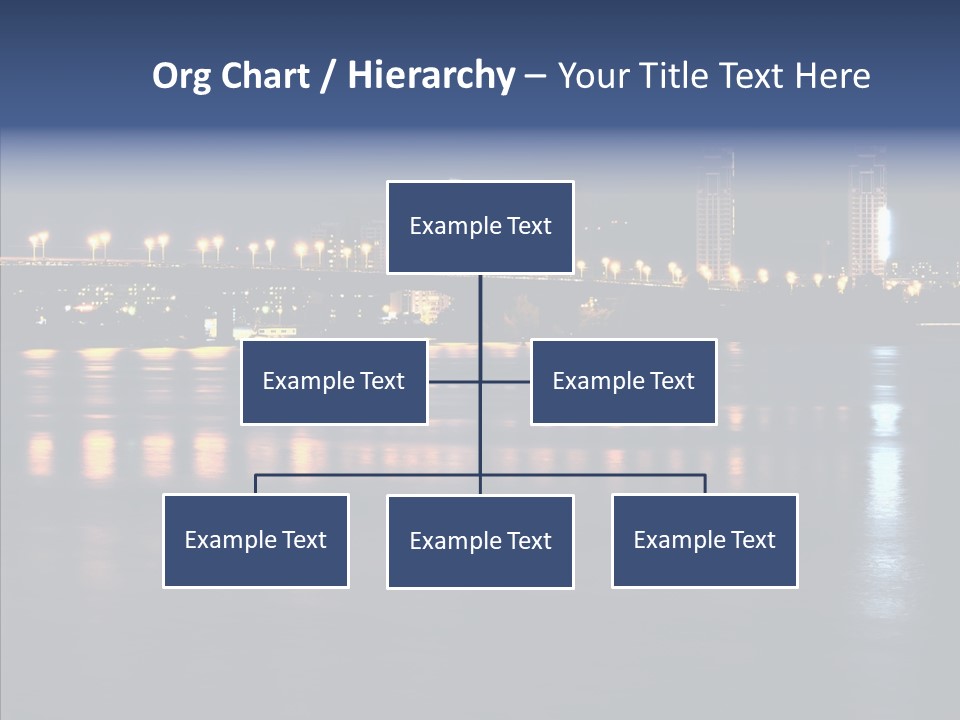 Org Chart / Hierarchy – Your Title Text Here

Example Text

Example Text

Example Text

Example Text

Example Text

Example Text